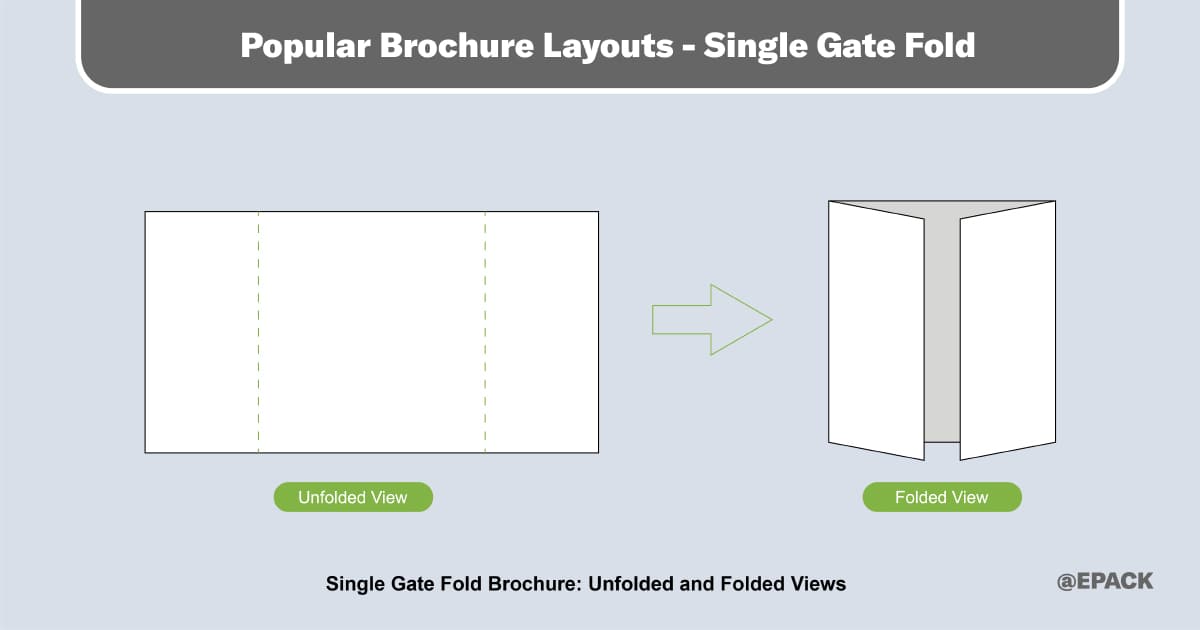 Popular Brochure Layouts - Single Gate Fold

Unfolded View

Folded View

Single Gate Fold Brochure: Unfolded and Folded Views

@EPACK